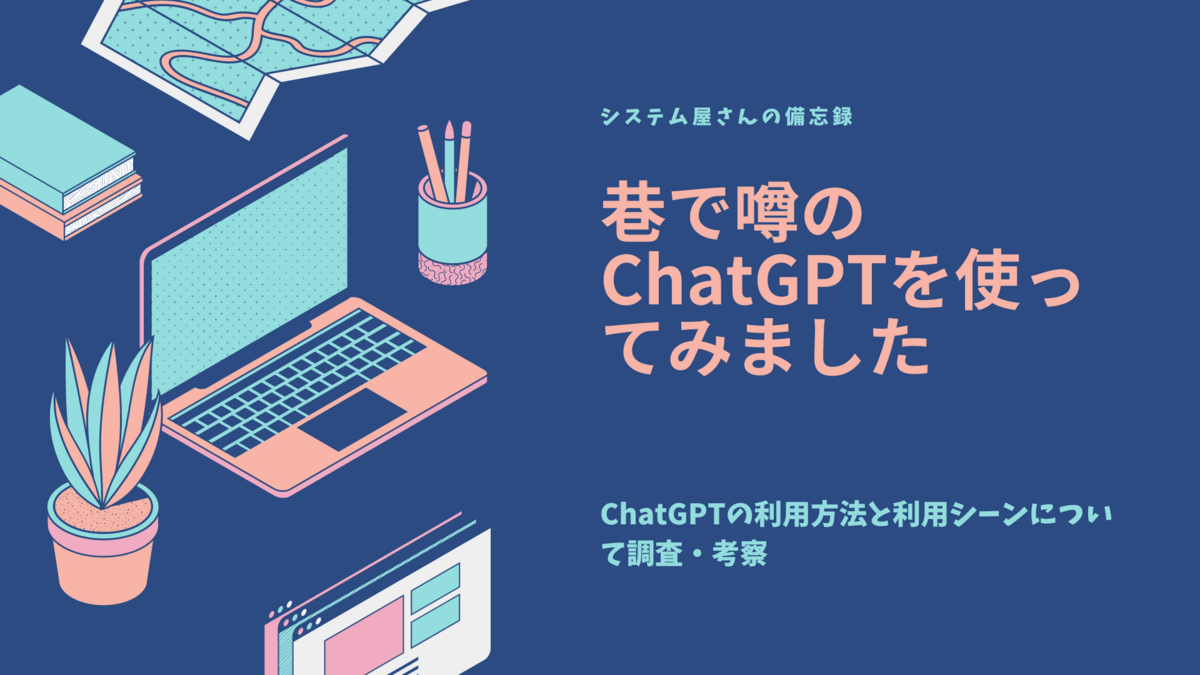 システム屋さんの備忘録

巷で噂のChatGPTを使ってみました

ChatGPTの利用方法と利用シーンについて調査・考察